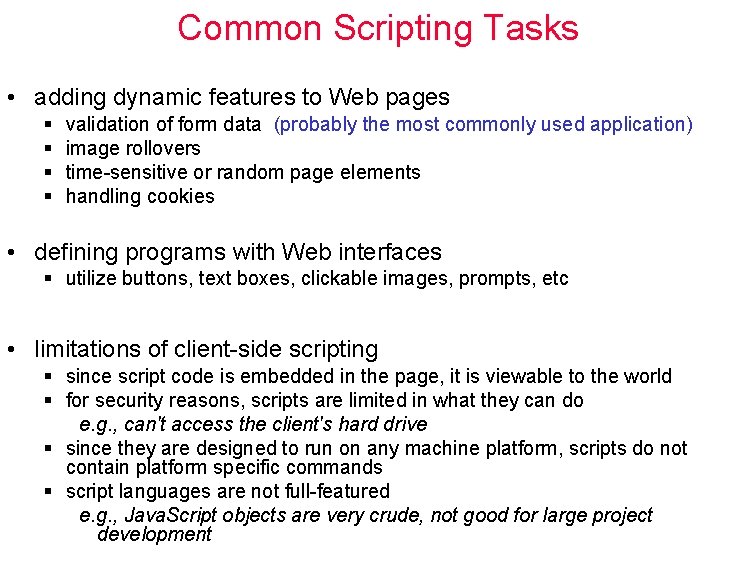 Common Scripting Tasks

• adding dynamic features to Web pages
▪ validation of form data (probably the most commonly used application)
▪ image rollovers
▪ time-sensitive or random page elements
▪ handling cookies

• defining programs with Web interfaces
▪ utilize buttons, text boxes, clickable images, prompts, etc

• limitations of client-side scripting
▪ since script code is embedded in the page, it is viewable to the world
▪ for security reasons, scripts are limited in what they can do
e.g., can't access the client's hard drive
▪ since they are designed to run on any machine platform, scripts do not contain platform specific commands
▪ script languages are not full-featured
e.g., JavaScript objects are very crude, not good for large project development